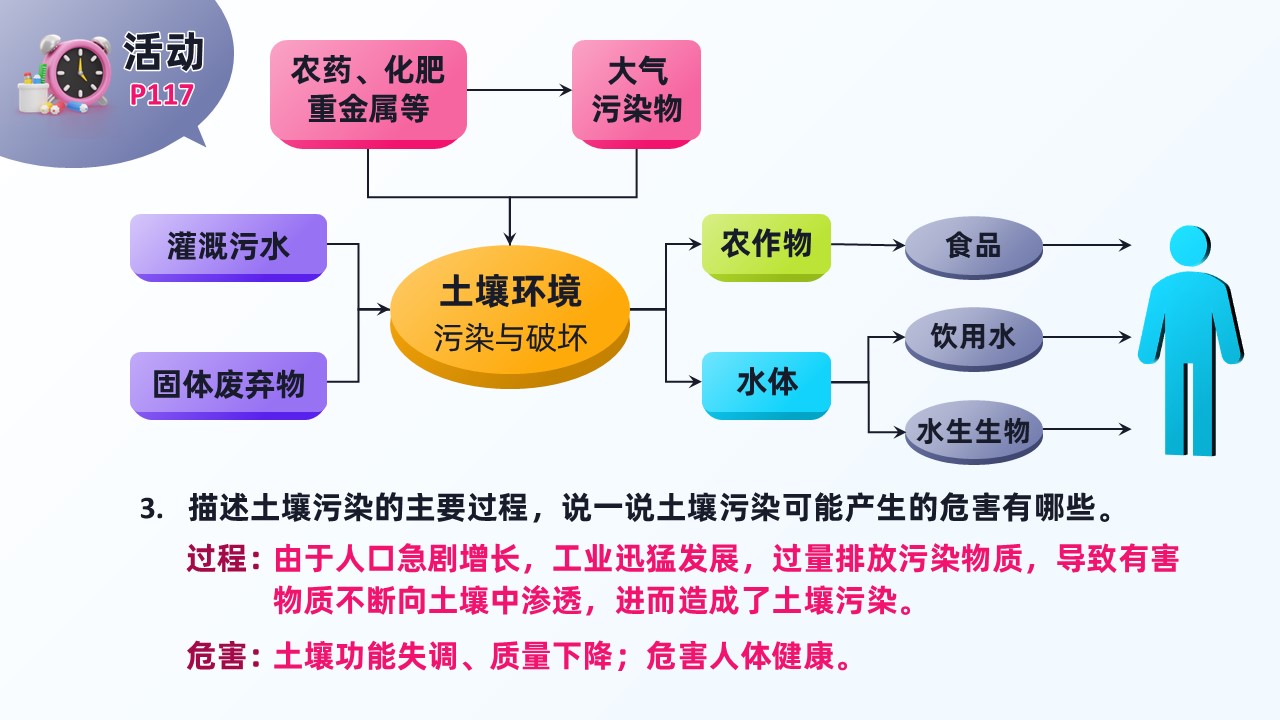 活动
P117

农药、化肥
重金属等

大气
污染物

灌溉污水

固体废弃物

土壤环境
污染与破坏

农作物

水体

食品

饮用水

水生生物

3. 描述土壤污染的主要过程，说一说土壤污染可能产生的危害有哪些。

过程：由于人口急剧增长，工业迅猛发展，过量排放污染物质，导致有害物质不断向土壤中渗透，进而造成了土壤污染。

危害：土壤功能失调、质量下降；危害人体健康。